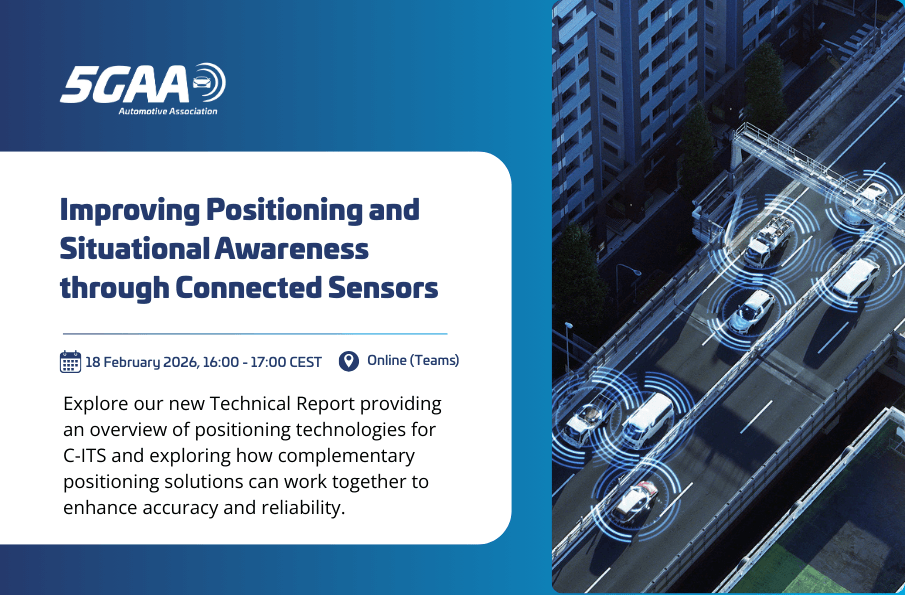 5GAA
Automotive Association

Improving Positioning and Situational Awareness through Connected Sensors

18 February 2026, 16:00 - 17:00 CEST

Online (Teams)

Explore our new Technical Report providing an overview of positioning technologies for C-ITS and exploring how complementary positioning solutions can work together to enhance accuracy and reliability.